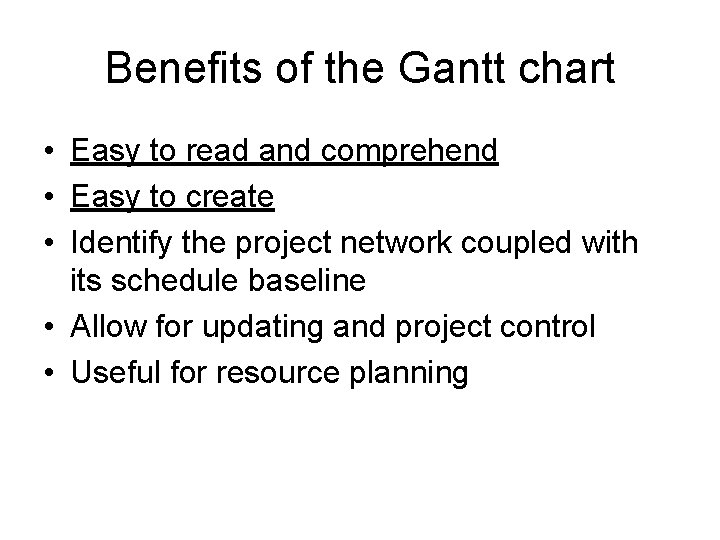 Benefits of the Gantt chart

• Easy to read and comprehend
• Easy to create
• Identify the project network coupled with its schedule baseline
• Allow for updating and project control
• Useful for resource planning